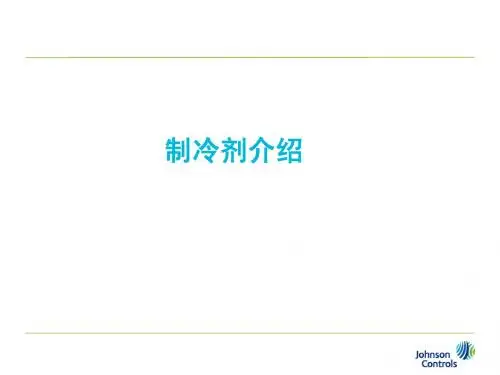 制冷剂介绍

Johnson Controls